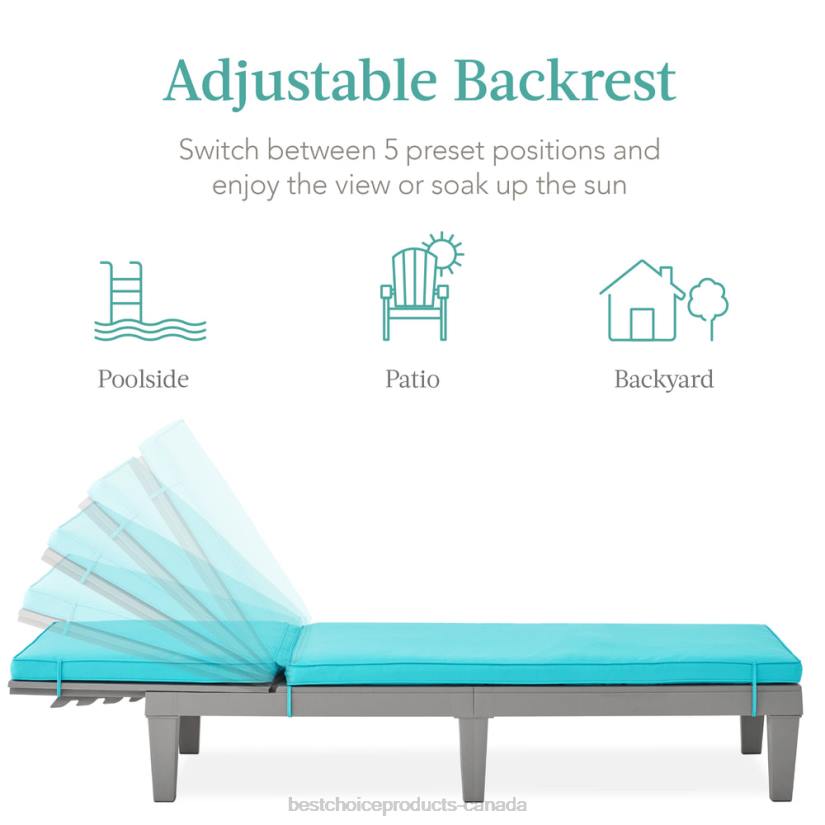 Adjustable Backrest

Switch between 5 preset positions and enjoy the view or soak up the sun

Poolside

Patio

Backyard

bestchoiceproducts-canada